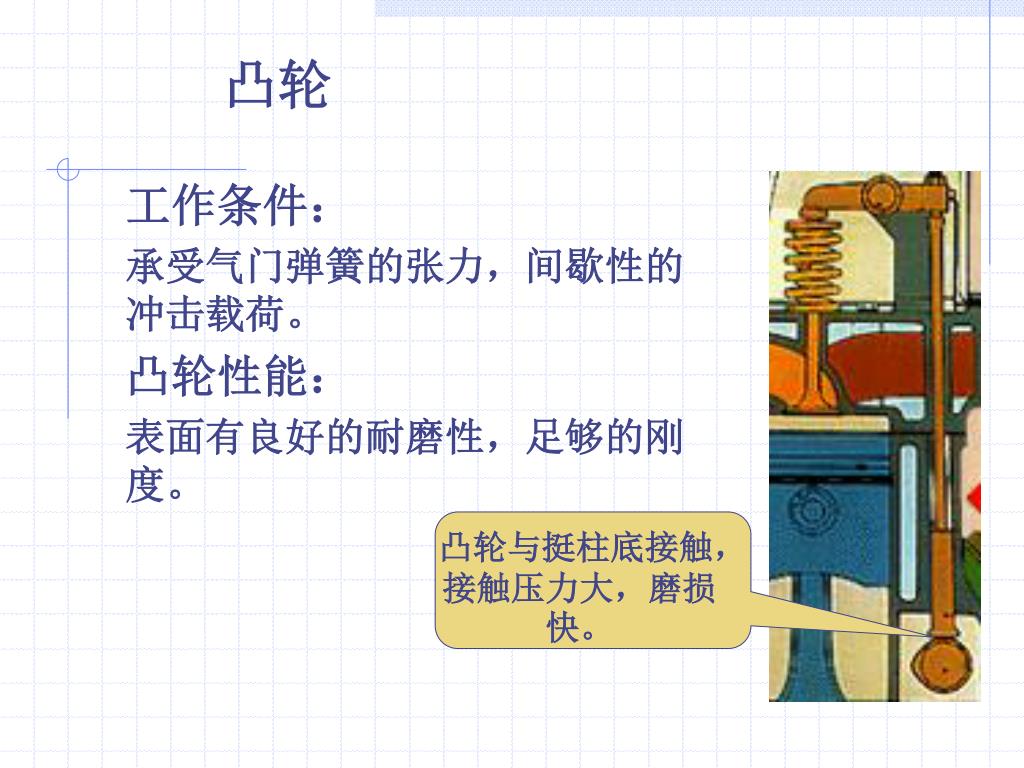 凸轮

工作条件：

承受气门弹簧的张力，间歇性的冲击载荷。

凸轮性能：

表面有良好的耐磨性，足够的刚度。

凸轮与挺柱底接触，接触压力大，磨损快。